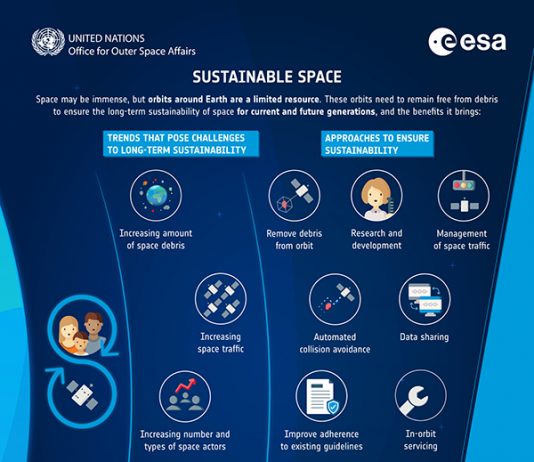 UNITED NATIONS
Office for Outer Space Affairs

esa

SUSTAINABLE SPACE

Space may be immense, but orbits around Earth are a limited resource. These orbits need to remain free from debris to ensure the long-term sustainability of space for current and future generations, and the benefits it brings:

TRENDS THAT POSE CHALLENGES TO LONG-TERM SUSTAINABILITY

Increasing amount of space debris

Increasing space traffic

Increasing number and types of space actors

APPROACHES TO ENSURE SUSTAINABILITY

Remove debris from orbit

Research and development

Management of space traffic

Automated collision avoidance

Data sharing

Improve adherence to existing guidelines

In-orbit servicing